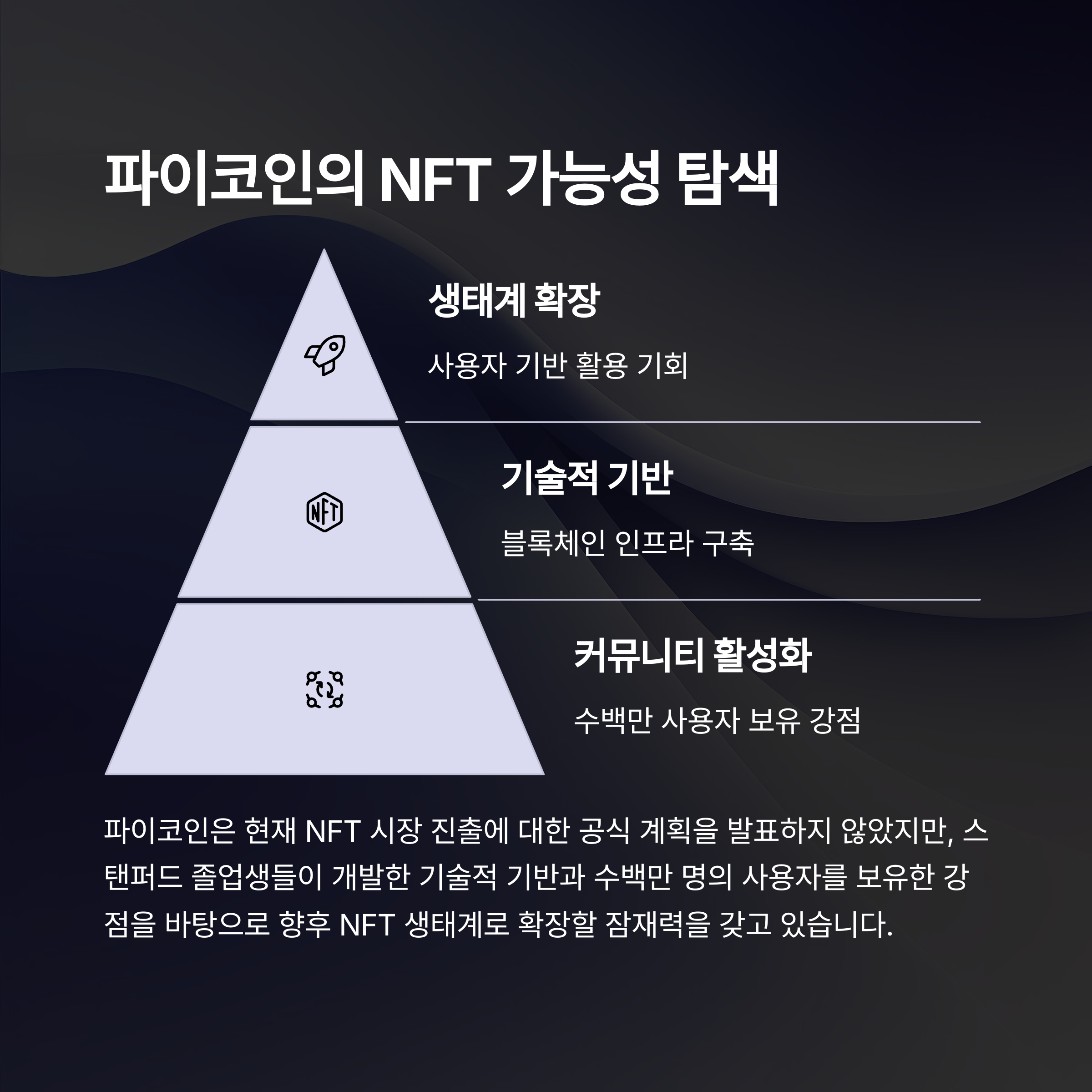 파이코인의 NFT 가능성 탐색

생태계 확장

사용자 기반 활용 기회

NFT

기술적 기반

블록체인 인프라 구축

커뮤니티 활성화

수백만 사용자 보유 강점

파이코인은 현재 NFT 시장 진출에 대한 공식 계획을 발표하지 않았지만, 스탠퍼드 졸업생들이 개발한 기술적 기반과 수백만 명의 사용자를 보유한 강점을 바탕으로 향후 NFT 생태계로 확장할 잠재력을 갖고 있습니다.